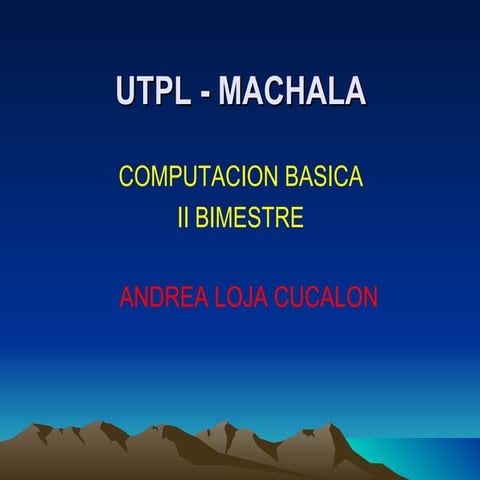 UTPL - MACHALA

COMPUTACION BASICA
II BIMESTRE

ANDREA LOJA CUCALON